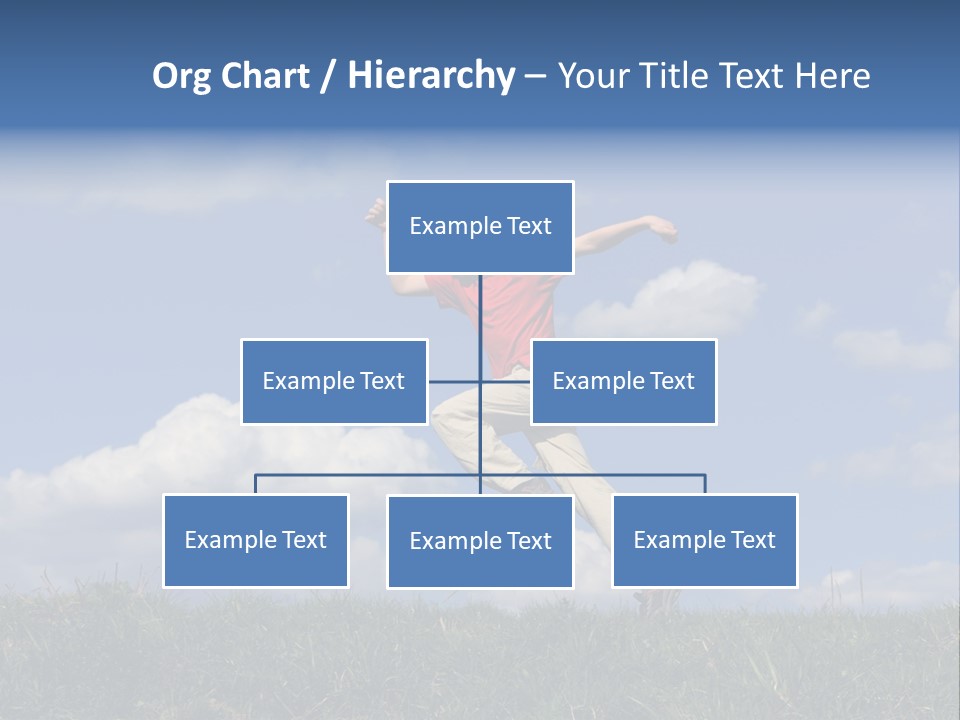 Org Chart / Hierarchy – Your Title Text Here

Example Text

Example Text

Example Text

Example Text

Example Text

Example Text